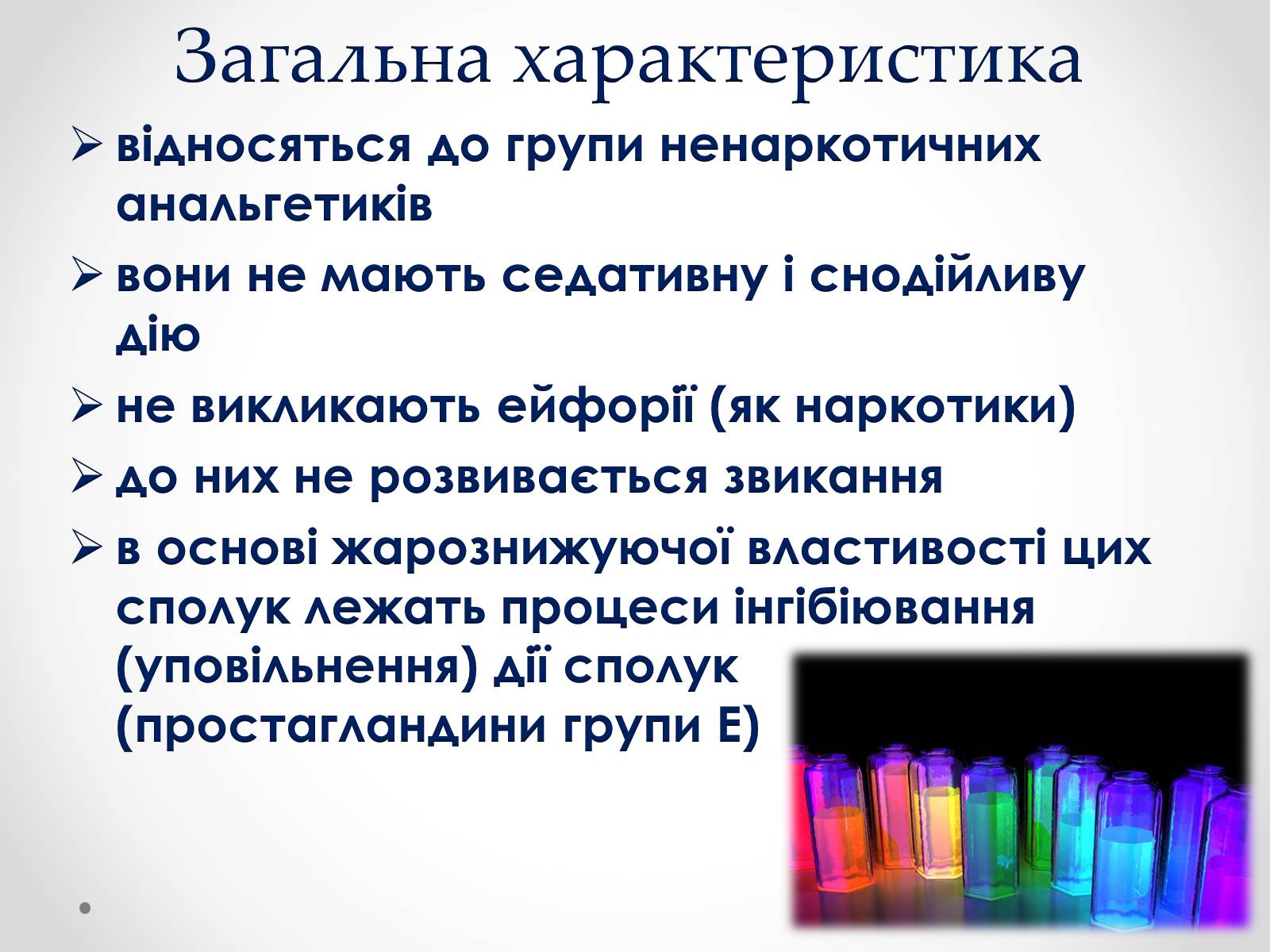 Загальна характеристика

➢ відносяться до групи ненаркотичних анальгетиків

➢ вони не мають седативну і снодійливу дію

➢ не викликають ейфорії (як наркотики)

➢ до них не розвивається звикання

➢ в основі жарознижуючої властивості цих сполук лежать процеси інгібіювання (уповільнення) дії сполук (простагландини групи Е)